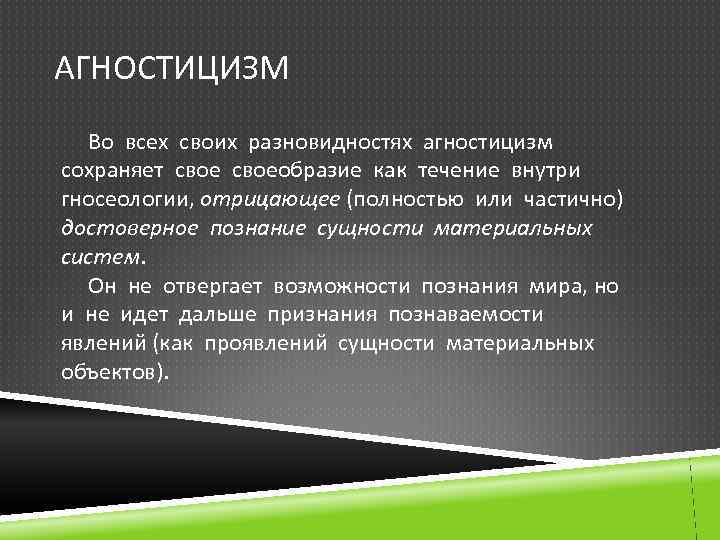 АГНОСТИЦИЗМ

Во всех своих разновидностях агностицизм сохраняет свое своеобразие как течение внутри гносеологии, отрицающее (полностью или частично) достоверное познание сущности материальных систем.

Он не отвергает возможности познания мира, но и не идет дальше признания познаваемости явлений (как проявлений сущности материальных объектов).